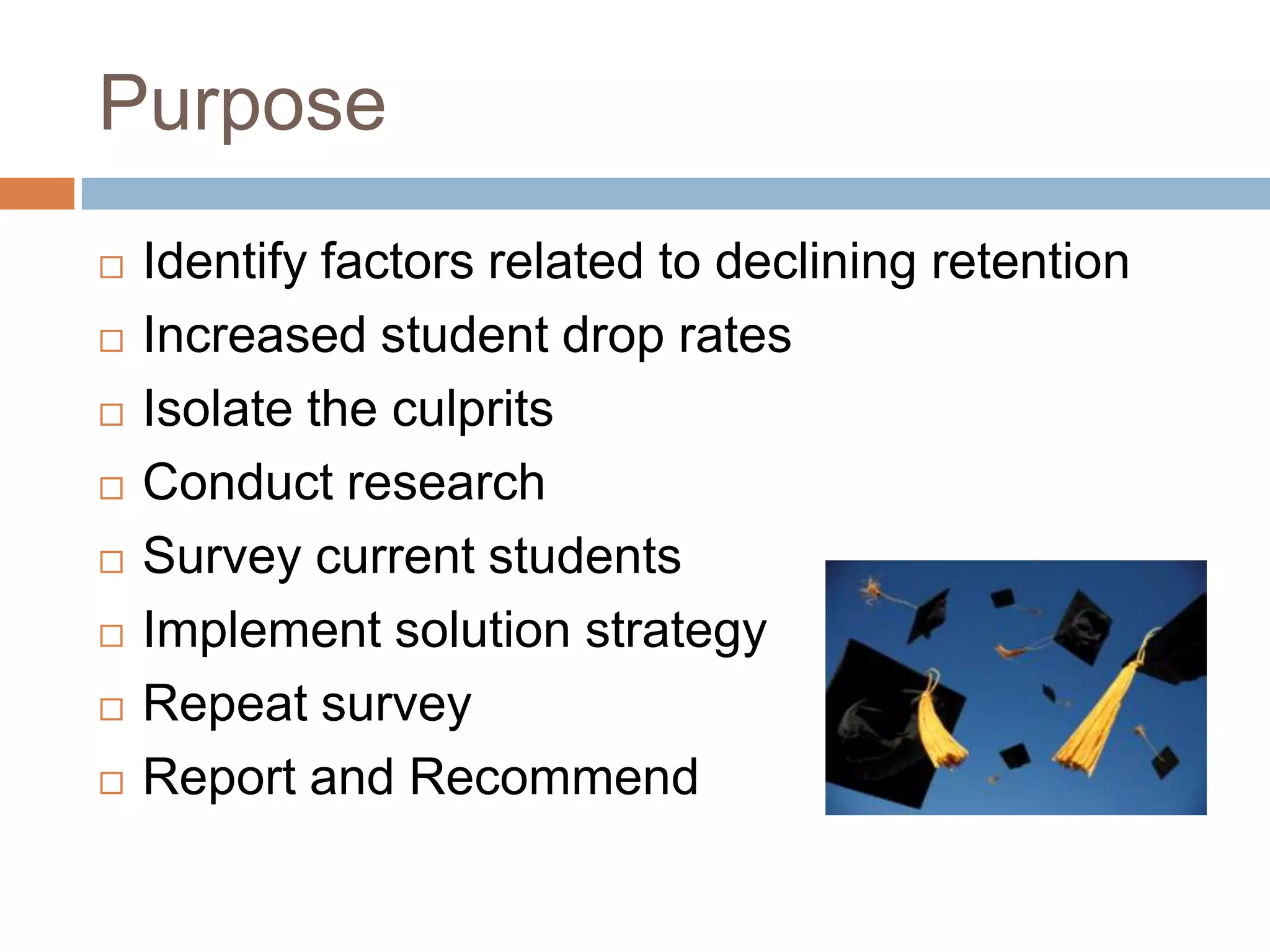 Purpose

□ Identify factors related to declining retention
□ Increased student drop rates
□ Isolate the culprits
□ Conduct research
□ Survey current students
□ Implement solution strategy
□ Repeat survey
□ Report and Recommend